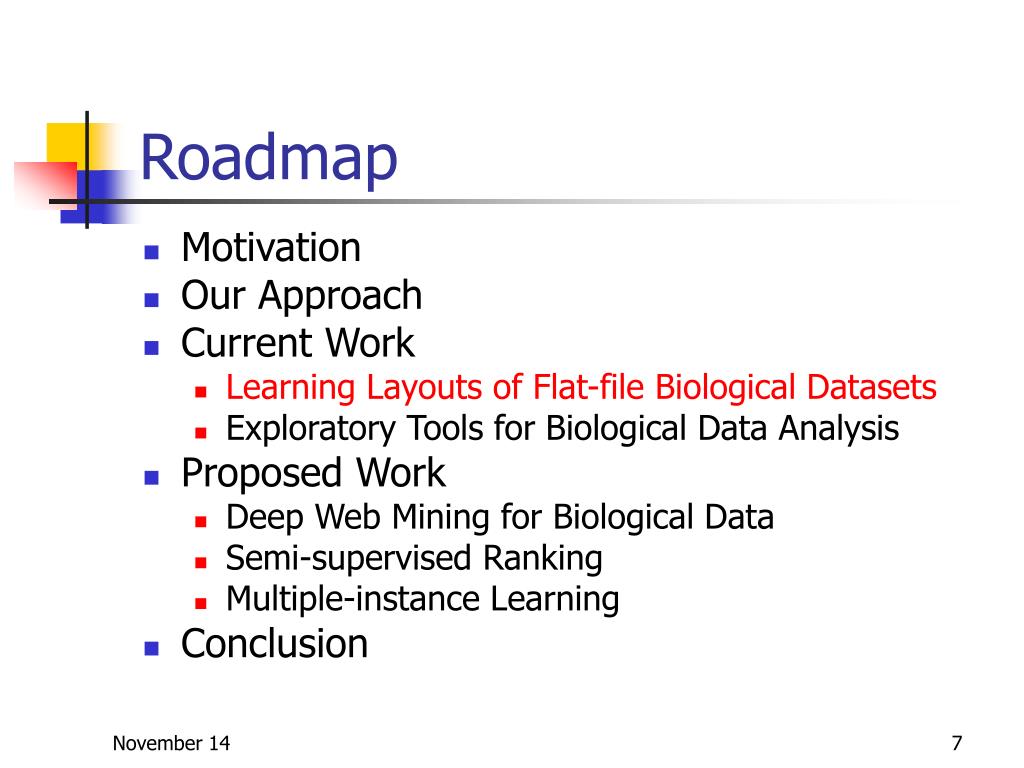 Roadmap

- Motivation
- Our Approach
- Current Work
  - Learning Layouts of Flat-file Biological Datasets
  - Exploratory Tools for Biological Data Analysis
- Proposed Work
  - Deep Web Mining for Biological Data
  - Semi-supervised Ranking
  - Multiple-instance Learning
- Conclusion

November 14

7